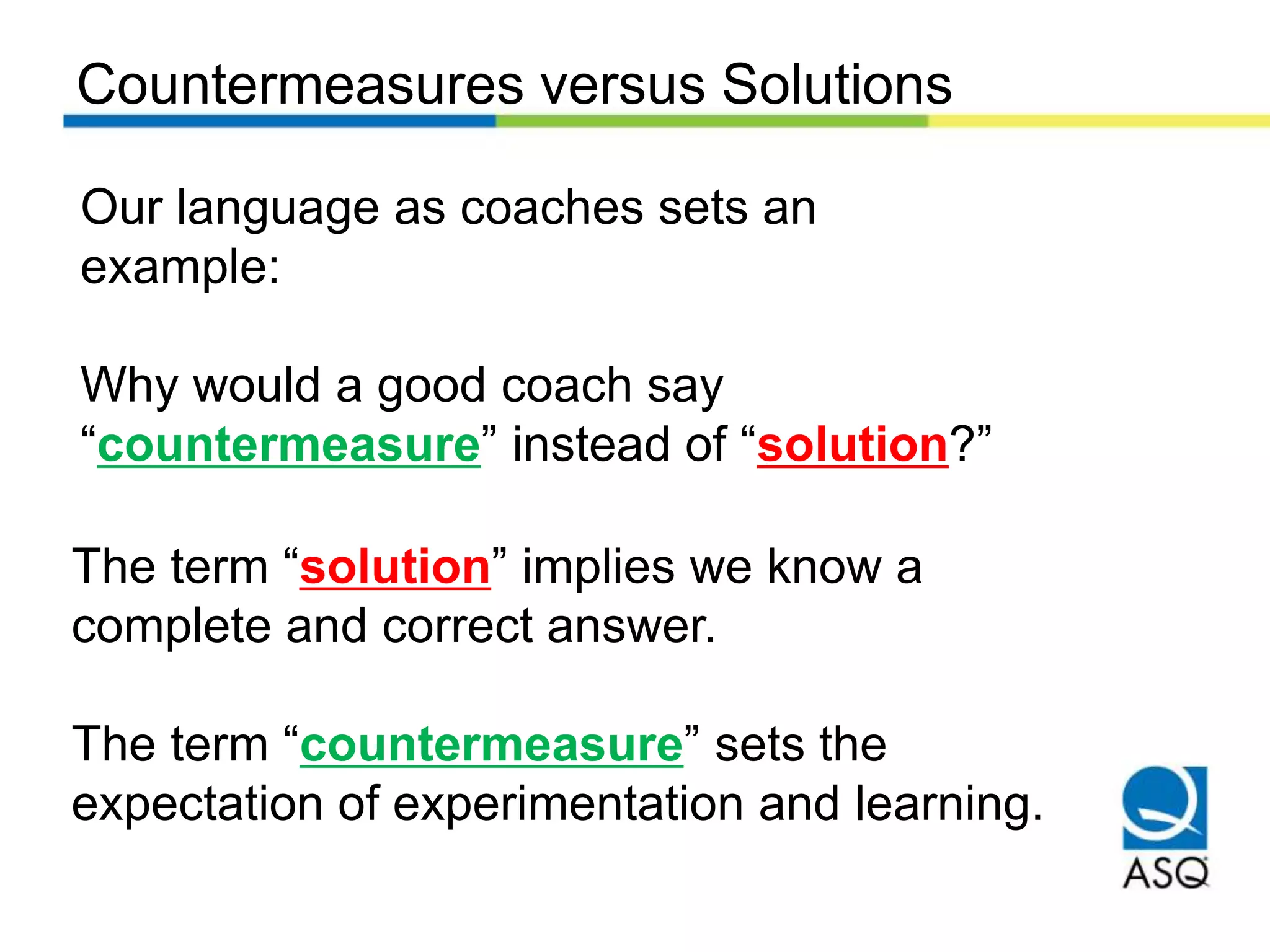 Countermeasures versus Solutions

Our language as coaches sets an example:

Why would a good coach say “countermeasure” instead of “solution?”

The term “solution” implies we know a complete and correct answer.

The term “countermeasure” sets the expectation of experimentation and learning.

ASQ